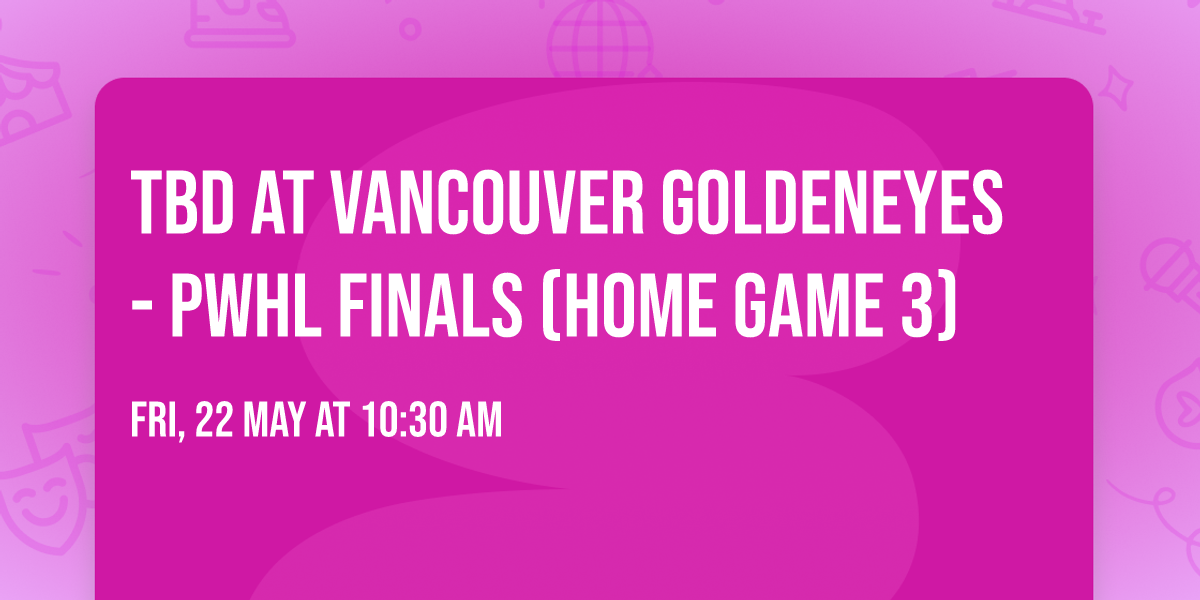 TBD AT VANCOUVER GOLDENEYES - PWHL FINALS (HOME GAME 3)

FRI, 22 MAY AT 10:30 AM